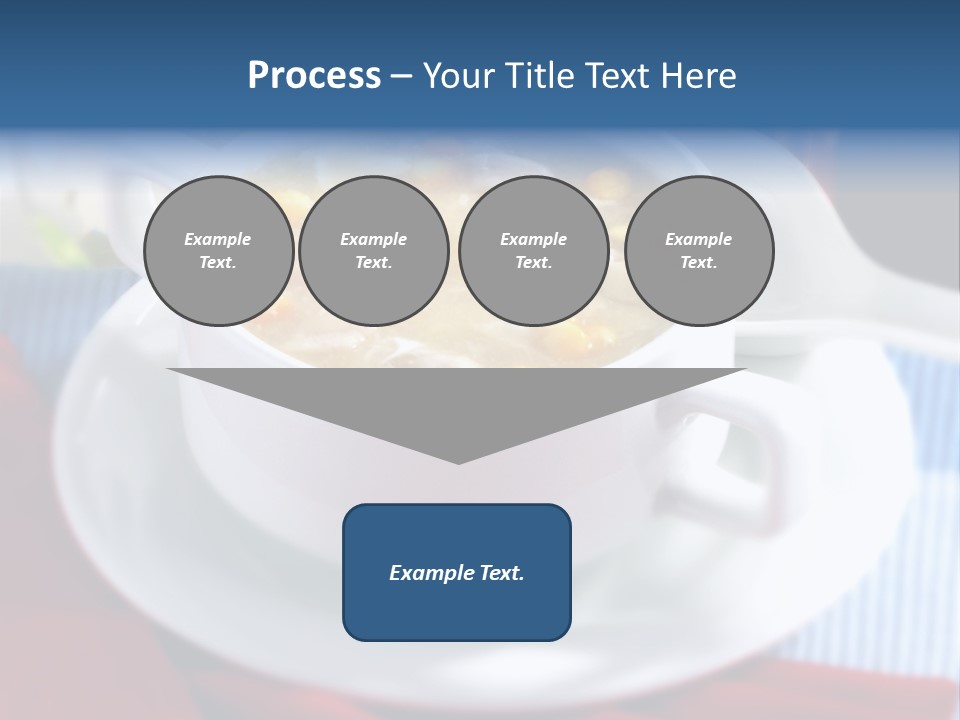 Process – Your Title Text Here

Example Text.

Example Text.

Example Text.

Example Text.

Example Text.